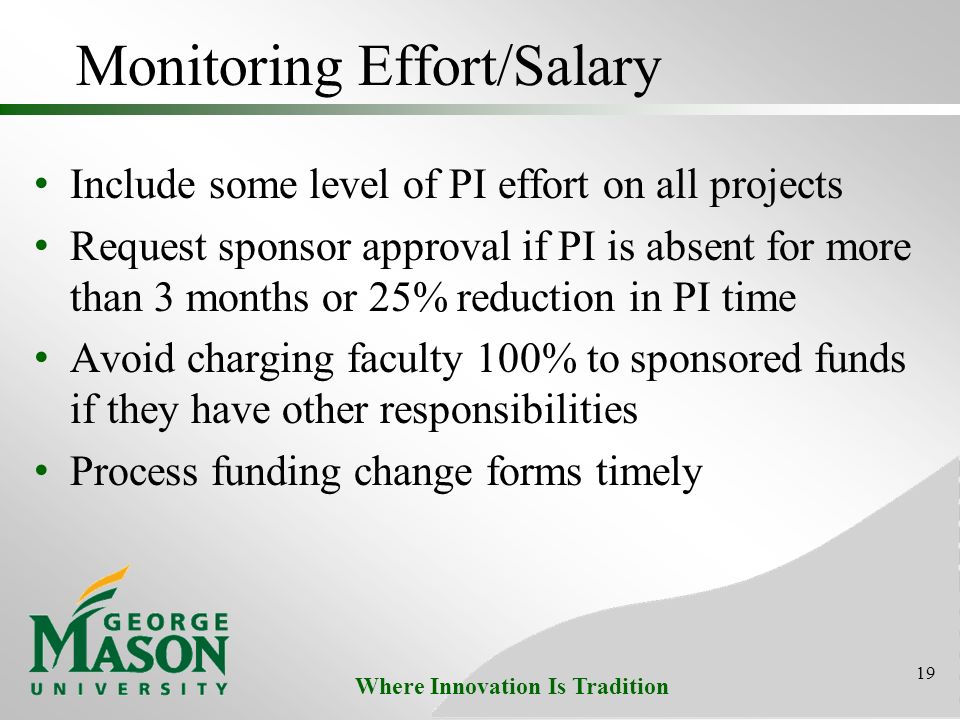 Monitoring Effort/Salary

• Include some level of PI effort on all projects
• Request sponsor approval if PI is absent for more than 3 months or 25% reduction in PI time
• Avoid charging faculty 100% to sponsored funds if they have other responsibilities
• Process funding change forms timely

GEORGE MASON UNIVERSITY

Where Innovation Is Tradition

19